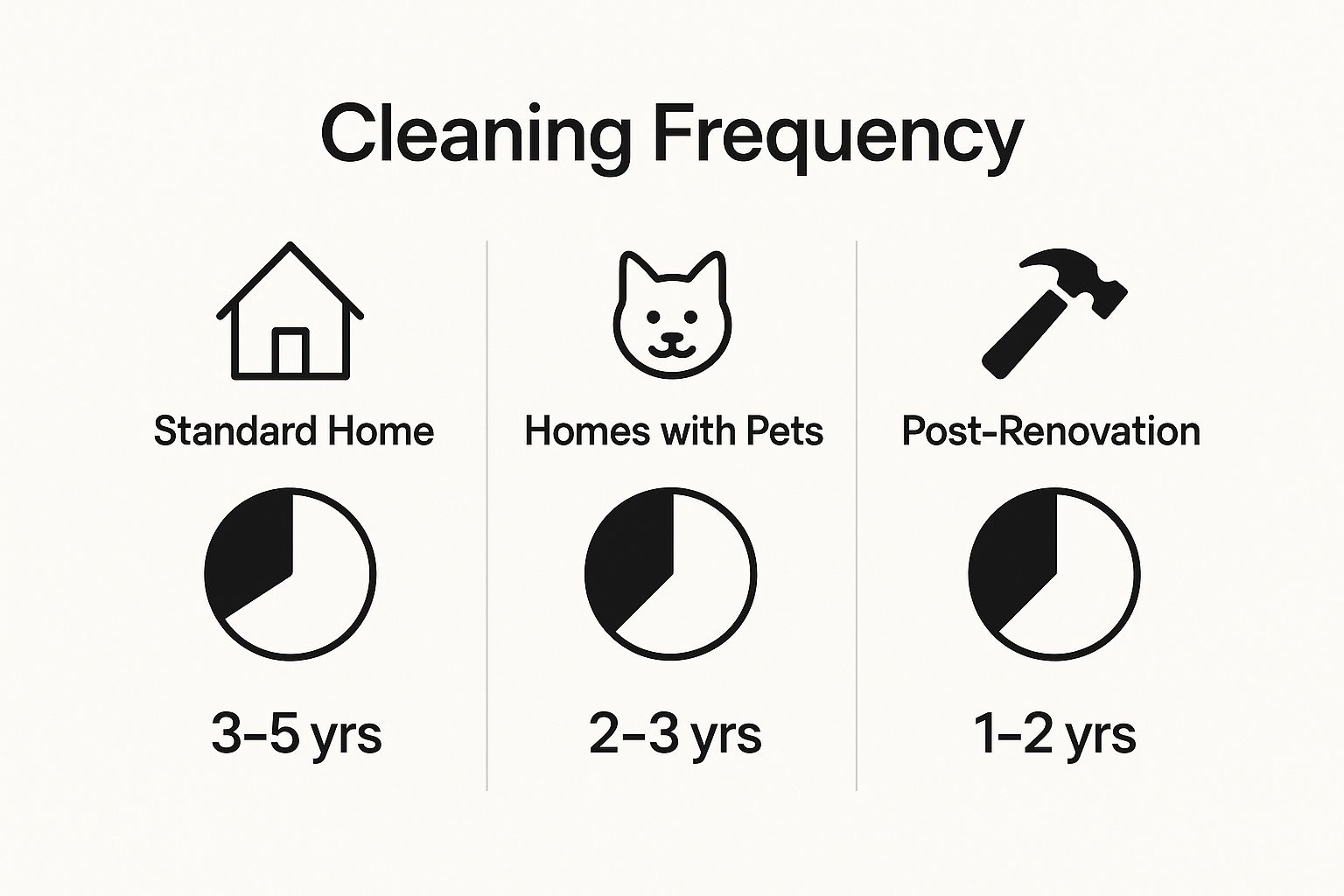 Cleaning Frequency

Standard Home

3–5 yrs

Homes with Pets

2–3 yrs

Post-Renovation

1–2 yrs